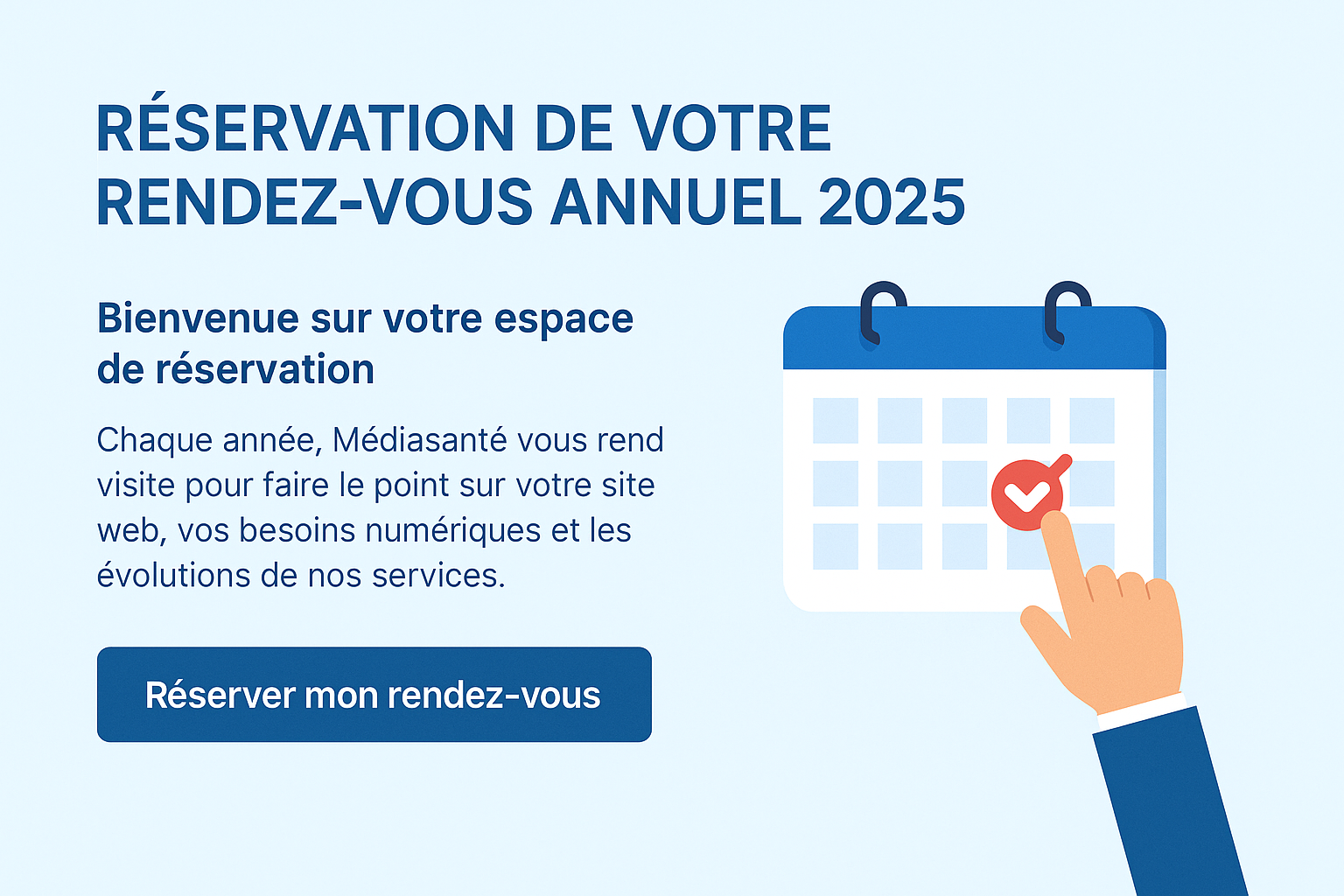 RÉSERVATION DE VOTRE RENDEZ-VOUS ANNUEL 2025

Bienvenue sur votre espace de réservation

Chaque année, Médiasanté vous rend visite pour faire le point sur votre site web, vos besoins numériques et les évolutions de nos services.

Réserver mon rendez-vous